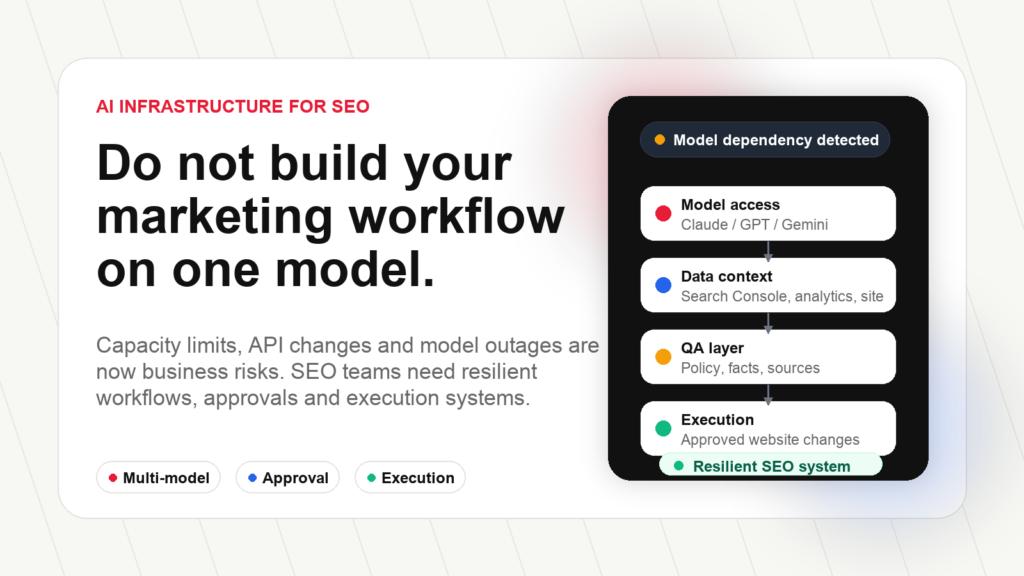 AI INFRASTRUCTURE FOR SEO

Do not build your marketing workflow on one model.

Capacity limits, API changes and model outages are now business risks. SEO teams need resilient workflows, approvals and execution systems.

Multi-model
Approval
Execution

Model dependency detected

Model access
Claude / GPT / Gemini

Data context
Search Console, analytics, site

QA layer
Policy, facts, sources

Execution
Approved website changes

Resilient SEO system